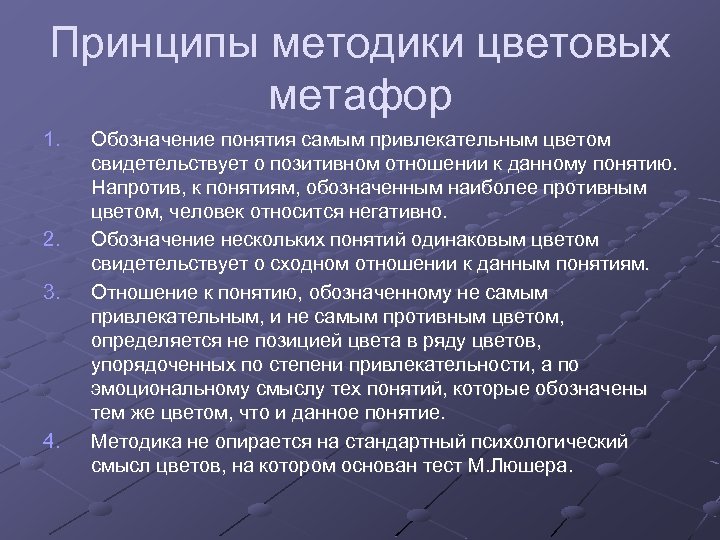 Принципы методики цветовых метафор

1. Обозначение понятия самым привлекательным цветом свидетельствует о позитивном отношении к данному понятию. Напротив, к понятиям, обозначенным наиболее противным цветом, человек относится негативно.
2. Обозначение нескольких понятий одинаковым цветом свидетельствует о сходном отношении к данным понятиям.
3. Отношение к понятию, обозначенному не самым привлекательным, и не самым противным цветом, определяется не позицией цвета в ряду цветов, упорядоченных по степени привлекательности, а по эмоциональному смыслу тех понятий, которые обозначены тем же цветом, что и данное понятие.
4. Методика не опирается на стандартный психологический смысл цветов, на котором основан тест М.Люшера.